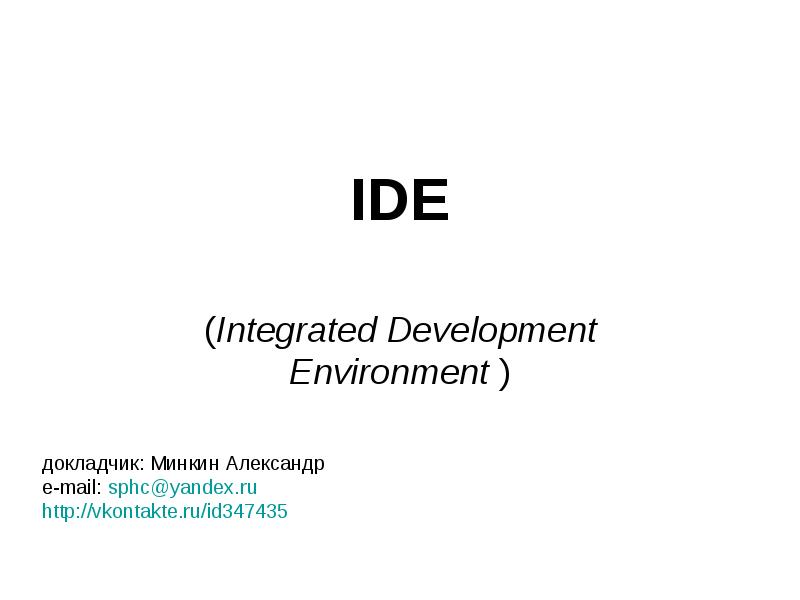 IDE

(Integrated Development Environment )

докладчик: Минкин Александр
e-mail: sphc@yandex.ru
http://vkontakte.ru/id347435